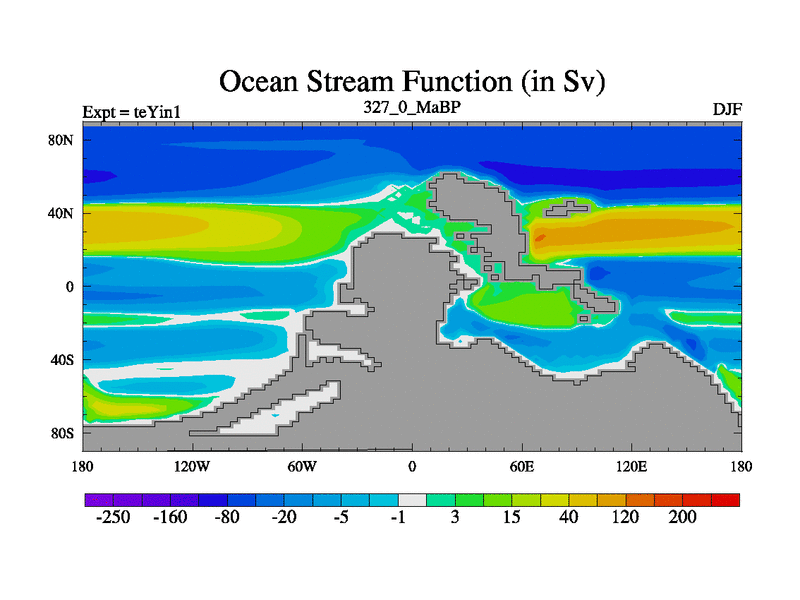 Ocean Stream Function (in Sv)

Expt = teYin1
327_0_MaBP
DJF

80N
40N
0
40S
80S

180
120W
60W
0
60E
120E
180

-250
-160
-80
-20
-5
-1
3
15
40
120
200